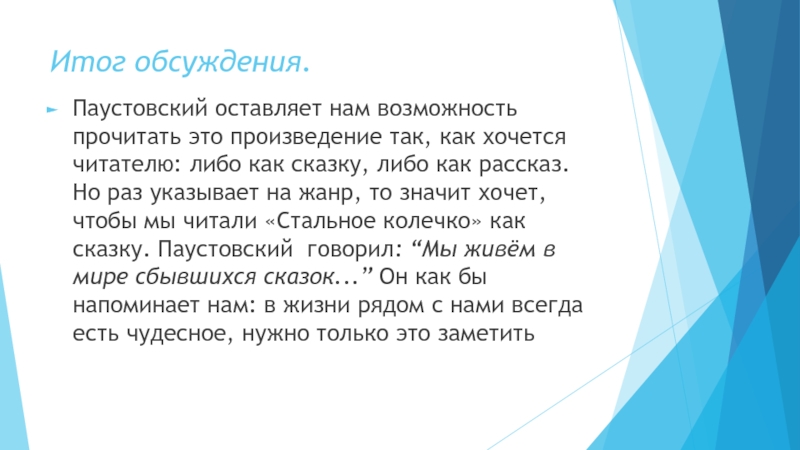 Итог обсуждения.

Паустовский оставляет нам возможность прочитать это произведение так, как хочется читателю: либо как сказку, либо как рассказ. Но раз указывает на жанр, то значит хочет, чтобы мы читали «Стальное колечко» как сказку. Паустовский говорил: “Мы живём в мире сбывшихся сказок...” Он как бы напоминает нам: в жизни рядом с нами всегда есть чудесное, нужно только это заметить